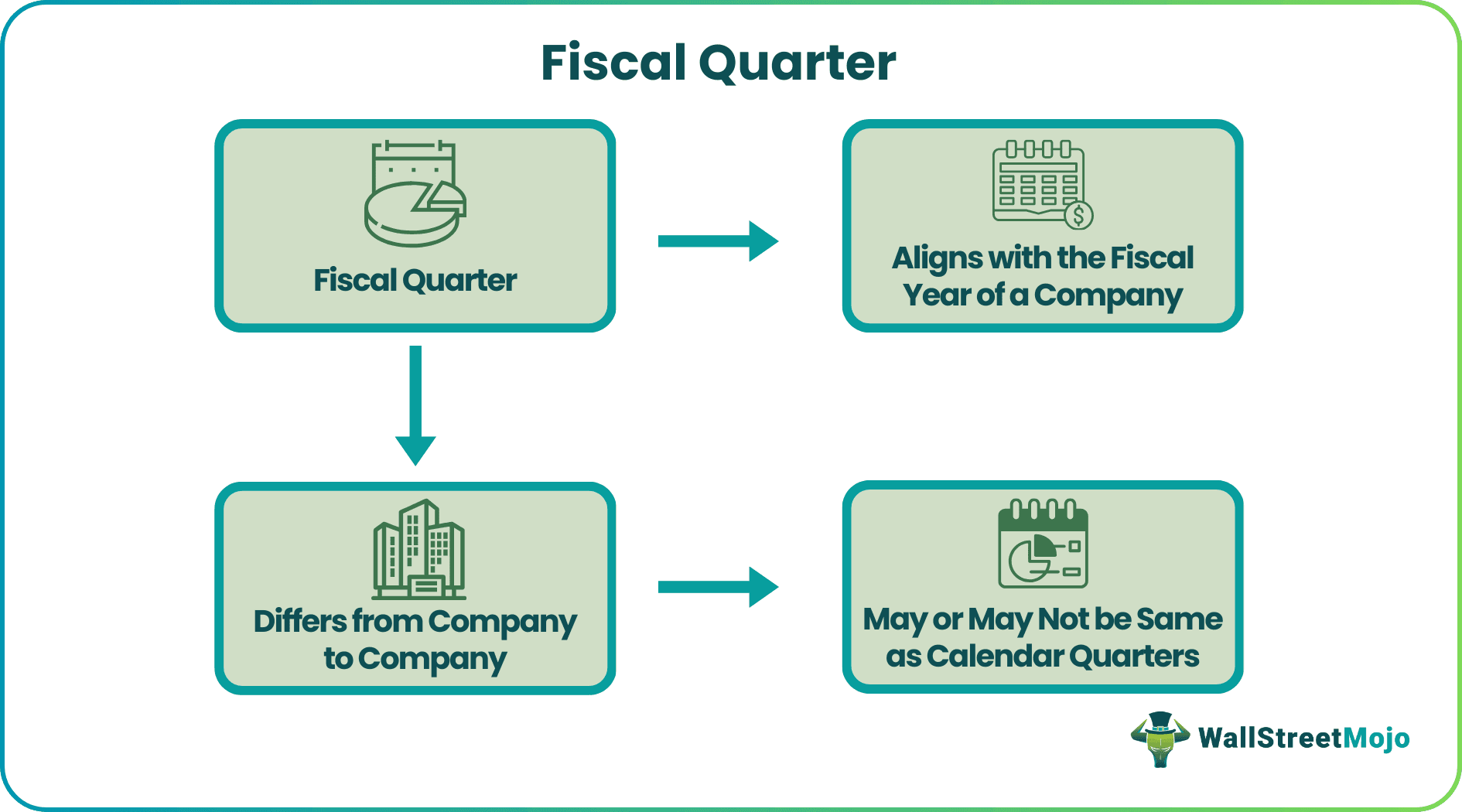 Fiscal Quarter

Fiscal Quarter

Aligns with the Fiscal Year of a Company

Differs from Company to Company

May or May Not be Same as Calendar Quarters

WallStreetMojo